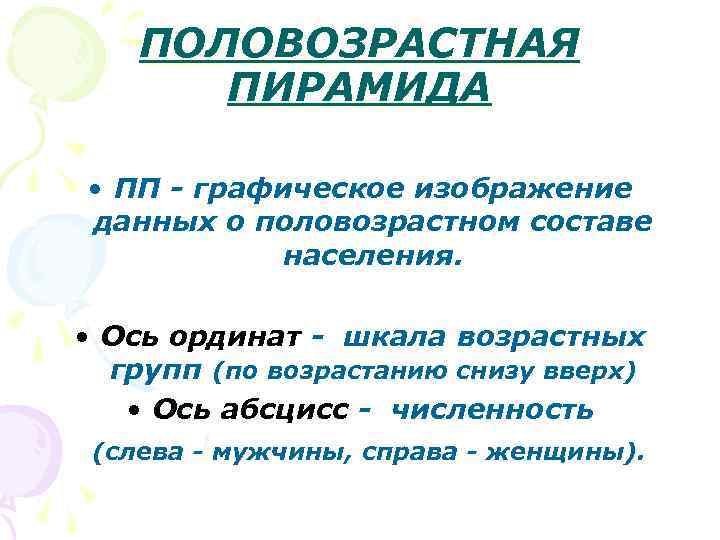 ПОЛОВОЗРАСТНАЯ ПИРАМИДА

• ПП - графическое изображение данных о половозрастном составе населения.

• Ось ординат - шкала возрастных групп (по возрастанию снизу вверх)

• Ось абсцисс - численность

(слева - мужчины, справа - женщины).